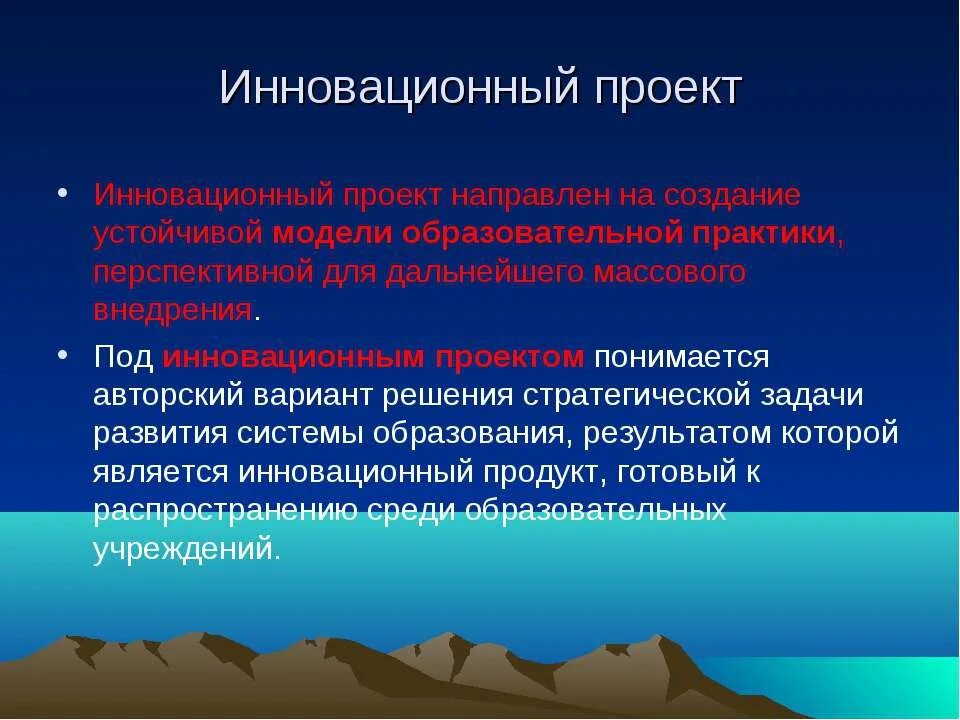 Инновационный проект

• Инновационный проект направлен на создание устойчивой модели образовательной практики, перспективной для дальнейшего массового внедрения.

• Под инновационным проектом понимается авторский вариант решения стратегической задачи развития системы образования, результатом которой является инновационный продукт, готовый к распространению среди образовательных учреждений.